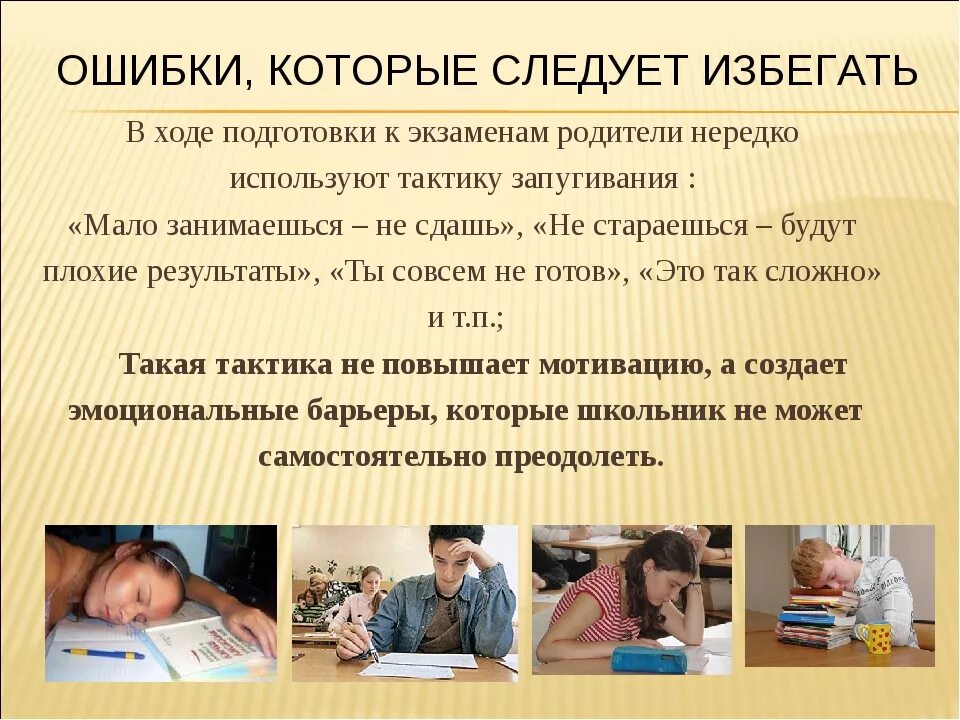 ОШИБКИ, КОТОРЫЕ СЛЕДУЕТ ИЗБЕГАТЬ

В ходе подготовки к экзаменам родители нередко используют тактику запугивания : «Мало занимаешься – не сдашь», «Не стараешься – будут плохие результаты», «Ты совсем не готов», «Это так сложно» и т.п.;

Такая тактика не повышает мотивацию, а создает эмоциональные барьеры, которые школьник не может самостоятельно преодолеть.